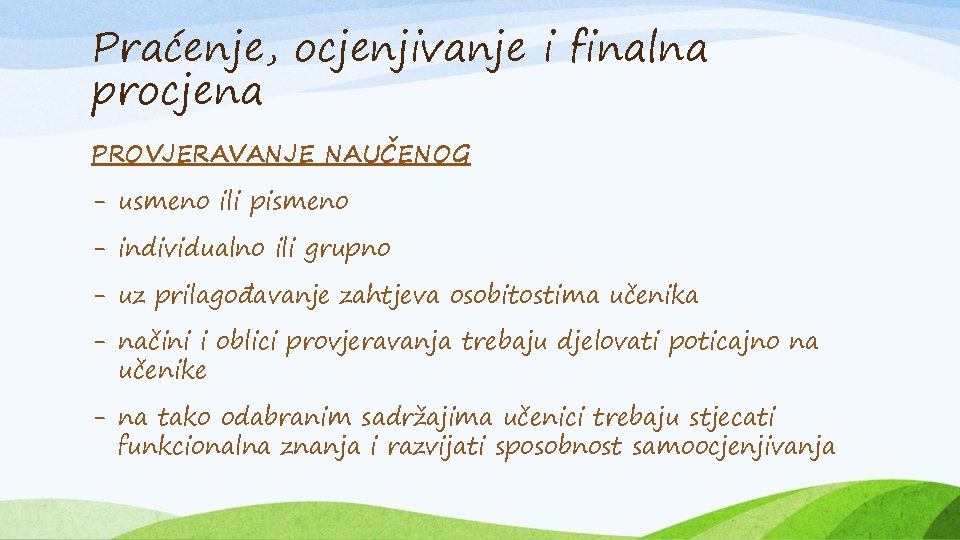 Praćenje, ocjenjivanje i finalna procjena

PROVJERAVANJE NAUČENOG

- usmeno ili pismeno

- individualno ili grupno

- uz prilagođavanje zahtjeva osobitostima učenika

- načini i oblici provjeravanja trebaju djelovati poticajno na učenike

- na tako odabranim sadržajima učenici trebaju stjecati funkcionalna znanja i razvijati sposobnost samoocjenjivanja